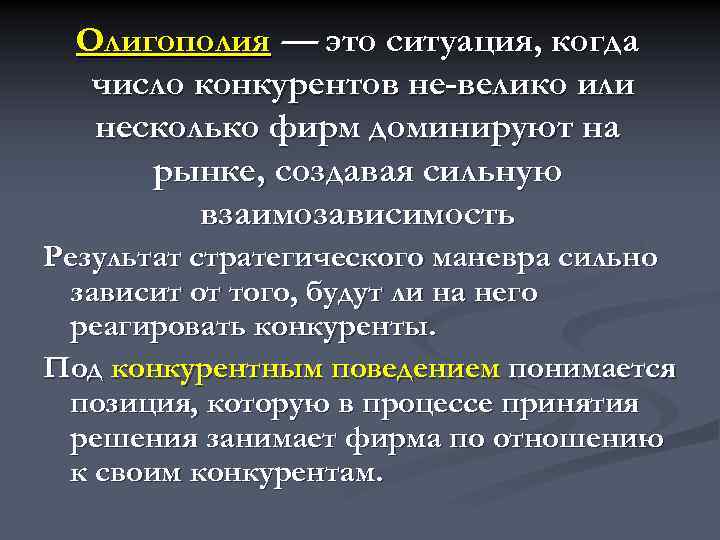 Олигополия — это ситуация, когда число конкурентов не-велико или несколько фирм доминируют на рынке, создавая сильную взаимозависимость

Результат стратегического маневра сильно зависит от того, будут ли на него реагировать конкуренты.

Под конкурентным поведением понимается позиция, которую в процессе принятия решения занимает фирма по отношению к своим конкурентам.